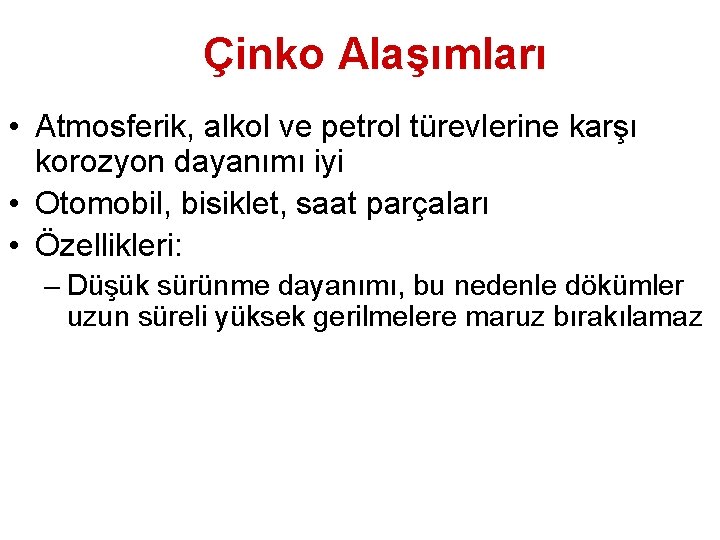 Çinko Alaşımları

• Atmosferik, alkol ve petrol türevlerine karşı korozyon dayanımı iyi
• Otomobil, bisiklet, saat parçaları
• Özellikleri:
– Düşük sürünme dayanımı, bu nedenle dökümler uzun süreli yüksek gerilmelere maruz bırakılamaz